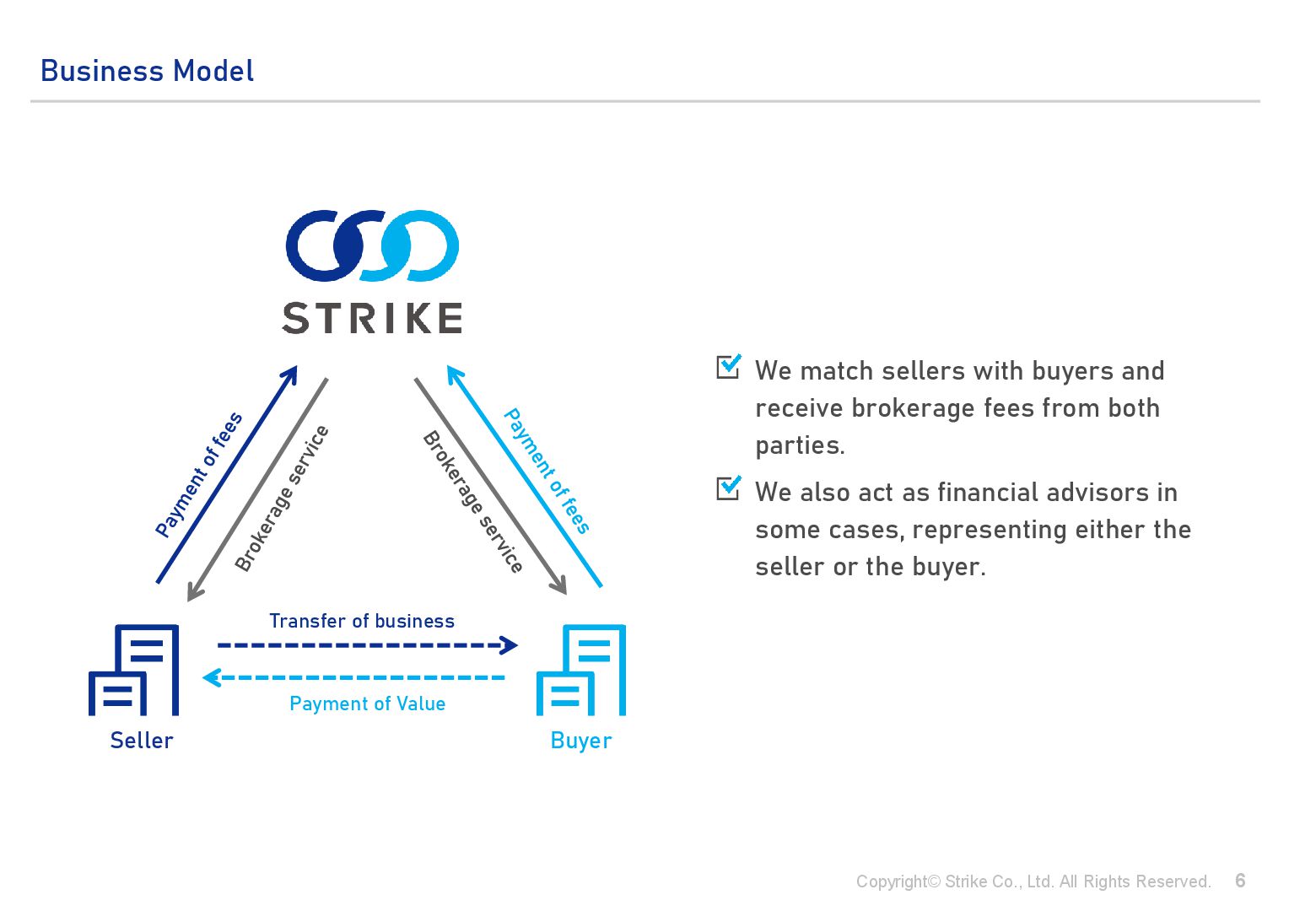 Business Model

STRIKE

Payment of fees

Brokerage service

Brokerage service

Payment of fees

Transfer of business

Payment of Value

Seller

Buyer

We match sellers with buyers and receive brokerage fees from both parties.

We also act as financial advisors in some cases, representing either the seller or the buyer.

Copyright© Strike Co., Ltd. All Rights Reserved. 6